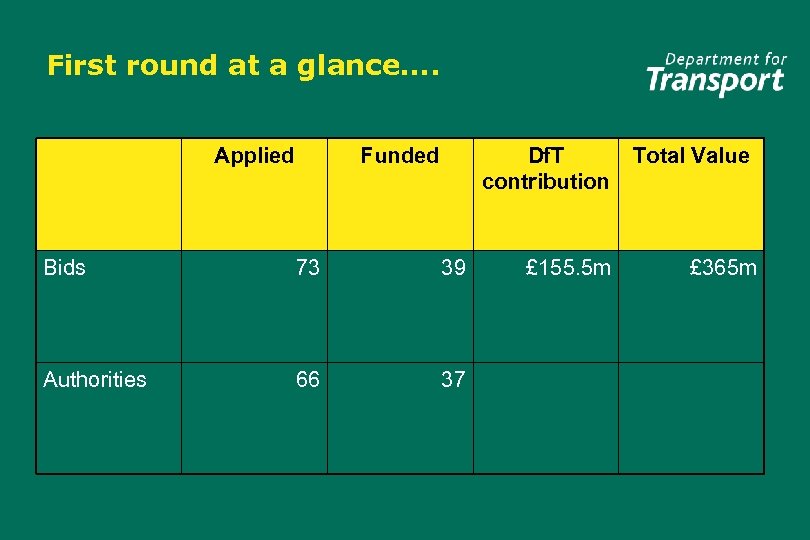 First round at a glance....

Department for
Transport

| | Applied | Funded | DfT contribution | Total Value |
|---|---|---|---|---|
| Bids | 73 | 39 | £155.5m | £365m |
| Authorities | 66 | 37 | | |